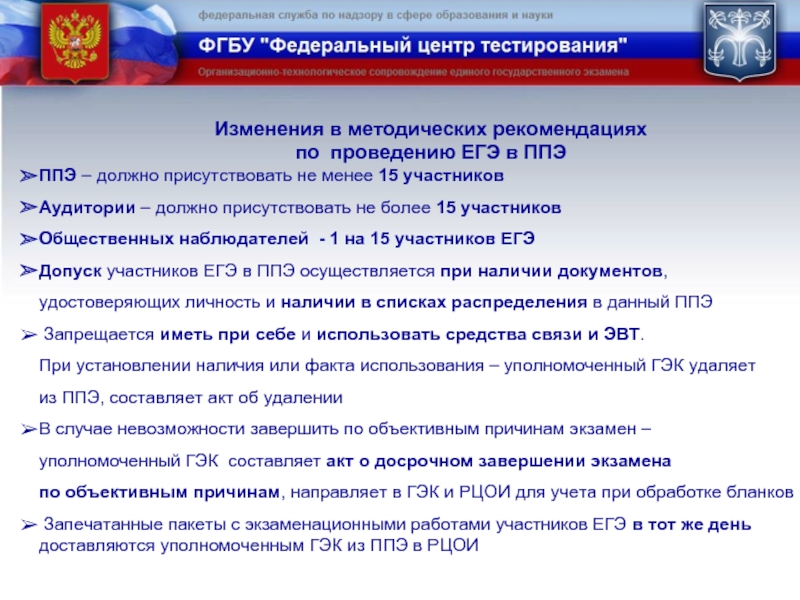 федеральная служба по надзору в сфере образования и науки

ФГБУ "Федеральный центр тестирования"

Организационно-технологическое сопровождение единого государственного экзамена

Изменения в методических рекомендациях по проведению ЕГЭ в ППЭ

➢ППЭ – должно присутствовать не менее 15 участников

➢Аудитории – должно присутствовать не более 15 участников

➢Общественных наблюдателей - 1 на 15 участников ЕГЭ

➢Допуск участников ЕГЭ в ППЭ осуществляется при наличии документов, удостоверяющих личность и наличии в списках распределения в данный ППЭ

➢ Запрещается иметь при себе и использовать средства связи и ЭВТ. При установлении наличия или факта использования – уполномоченный ГЭК удаляет из ППЭ, составляет акт об удалении

➢В случае невозможности завершить по объективным причинам экзамен – уполномоченный ГЭК составляет акт о досрочном завершении экзамена по объективным причинам, направляет в ГЭК и РЦОИ для учета при обработке бланков

➢ Запечатанные пакеты с экзаменационными работами участников ЕГЭ в тот же день доставляются уполномоченным ГЭК из ППЭ в РЦОИ